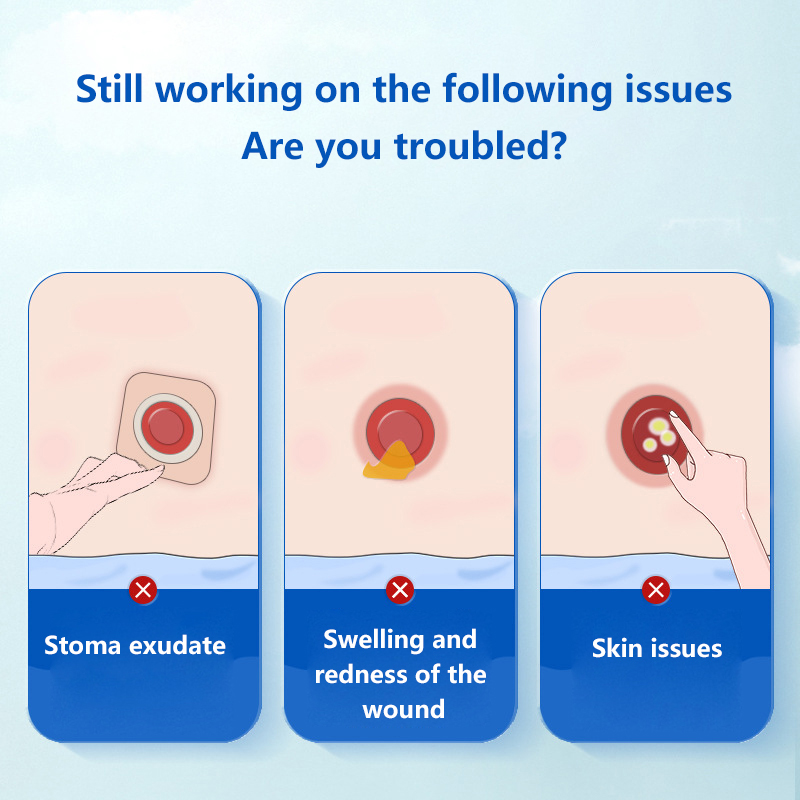 Still working on the following issues
Are you troubled?

Stoma exudate

Swelling and redness of the wound

Skin issues